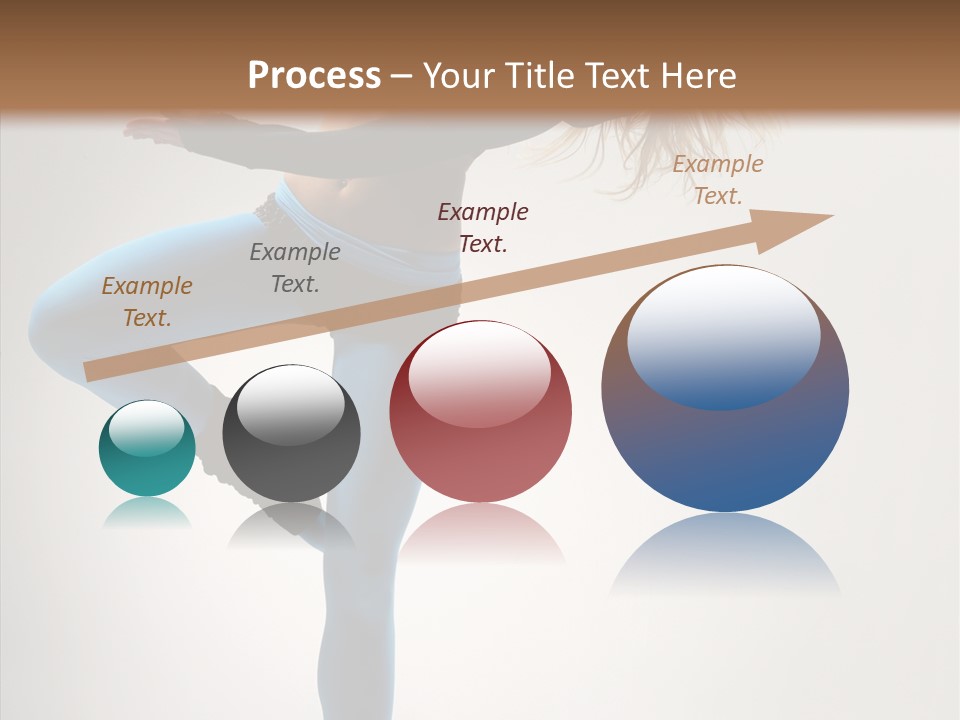 Process – Your Title Text Here

Example Text.

Example Text.

Example Text.

Example Text.